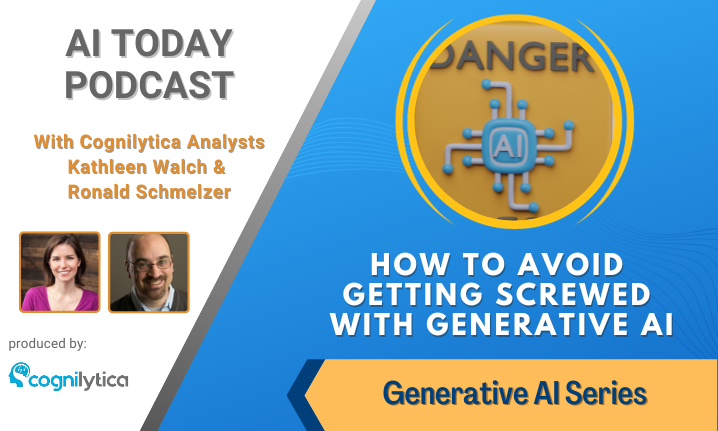 AI TODAY PODCAST

With Cognilytica Analysts Kathleen Walch & Ronald Schmelzer

produced by:

cognilytica

DANGER

AI

HOW TO AVOID GETTING SCREWED WITH GENERATIVE AI

Generative AI Series